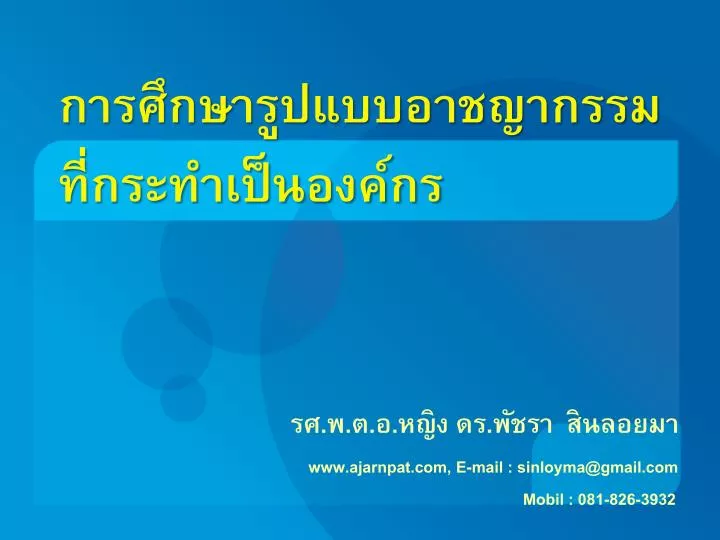 การศึกษารูปแบบอาชญากรรม
ที่กระทำเป็นองค์กร

รศ.พ.ต.อ.หญิง ดร.พัชรา สินลอยมา

www.ajarnpat.com, E-mail : sinloyma@gmail.com

Mobil : 081-826-3932